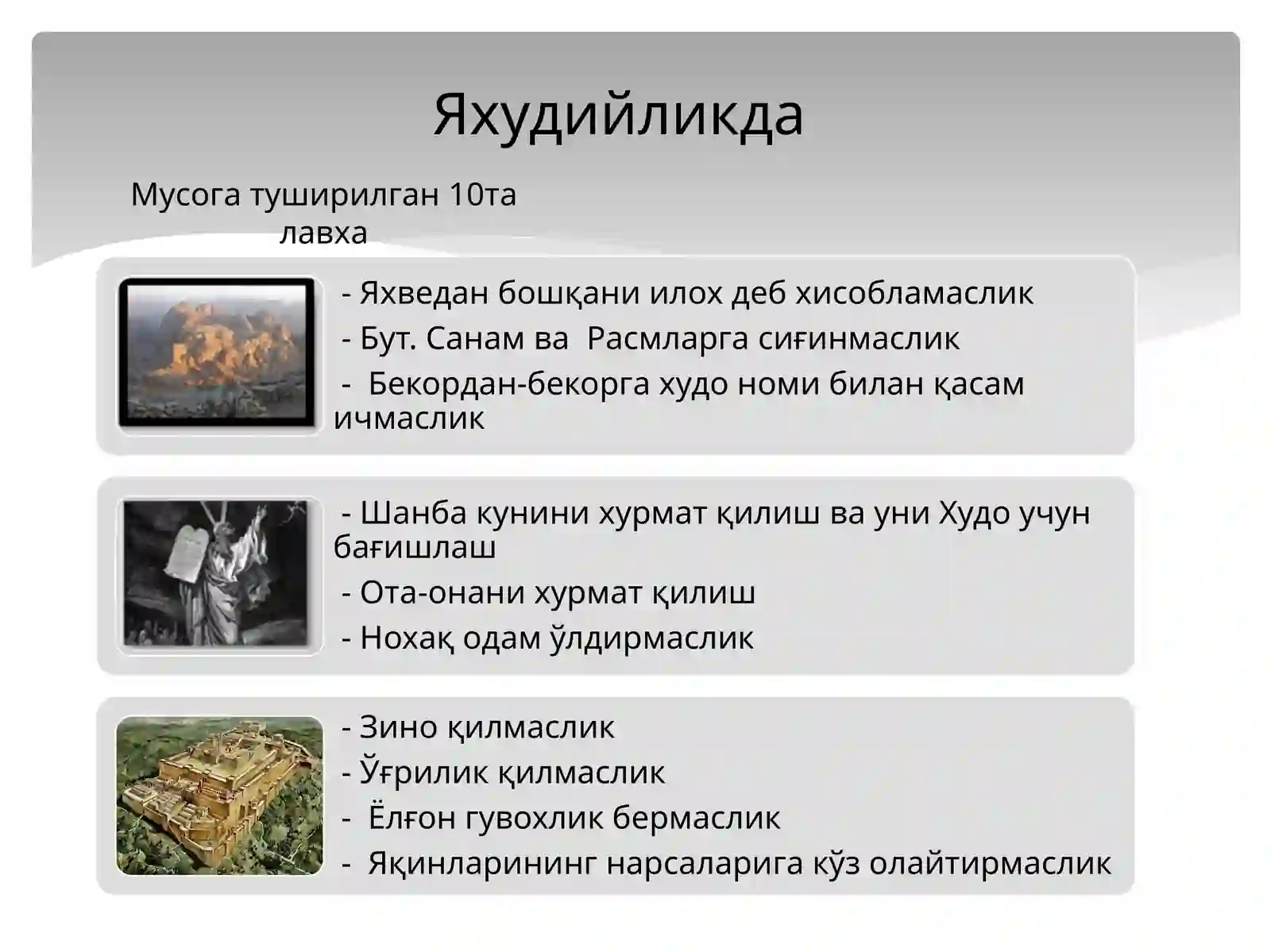 Яхудийликда

Мусога туширилган 10та лавха

- Яхведан бошқани илох деб хисобламаслик
- Бут. Санам ва Расмларга сиғинмаслик
- Бекордан-бекорга худо номи билан қасам ичмаслик

- Шанба кунини хурмат қилиш ва уни Худо учун бағишлаш
- Ота-онани хурмат қилиш
- Нохақ одам ўлдирмаслик

- Зино қилмаслик
- Ўғрилик қилмаслик
- Ёлғон гувохлик бермаслик
- Яқинларининг нарсаларига кўз олайтирмаслик